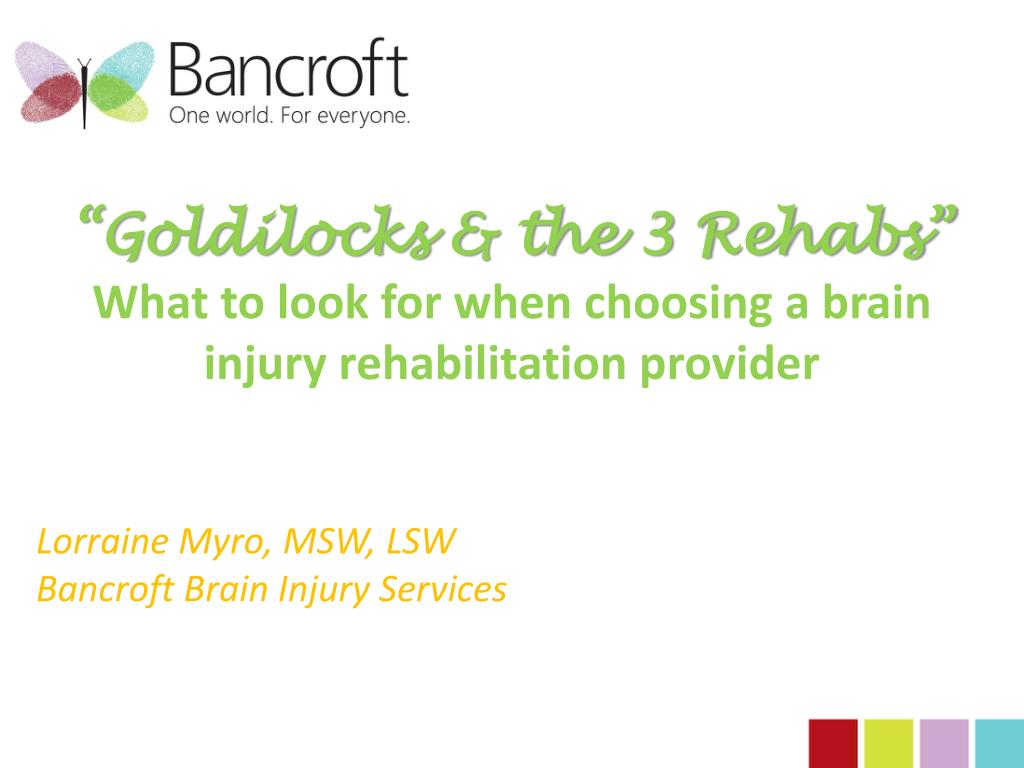 Bancroft
One world. For everyone.

"Goldilocks & the 3 Rehabs"
What to look for when choosing a brain injury rehabilitation provider

Lorraine Myro, MSW, LSW
Bancroft Brain Injury Services